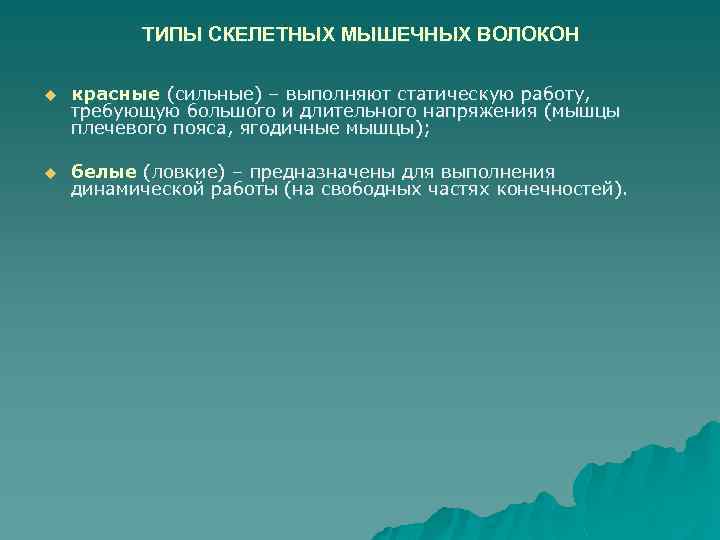 ТИПЫ СКЕЛЕТНЫХ МЫШЕЧНЫХ ВОЛОКОН

красные (сильные) – выполняют статическую работу, требующую большого и длительного напряжения (мышцы плечевого пояса, ягодичные мышцы);

белые (ловкие) – предназначены для выполнения динамической работы (на свободных частях конечностей).